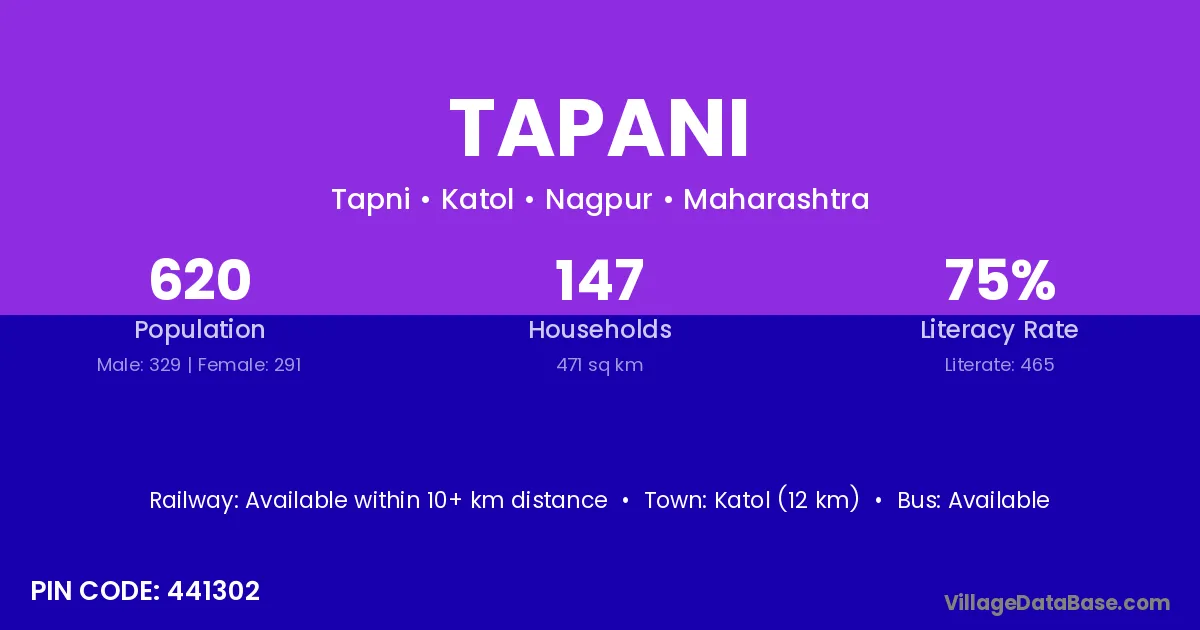 TAPANI

Tapni • Katol • Nagpur • Maharashtra

620
Population
Male: 329 | Female: 291

147
Households
471 sq km

75%
Literacy Rate
Literate: 465

Railway: Available within 10+ km distance • Town: Katol (12 km) • Bus: Available

PIN CODE: 441302

VillageDataBase.com